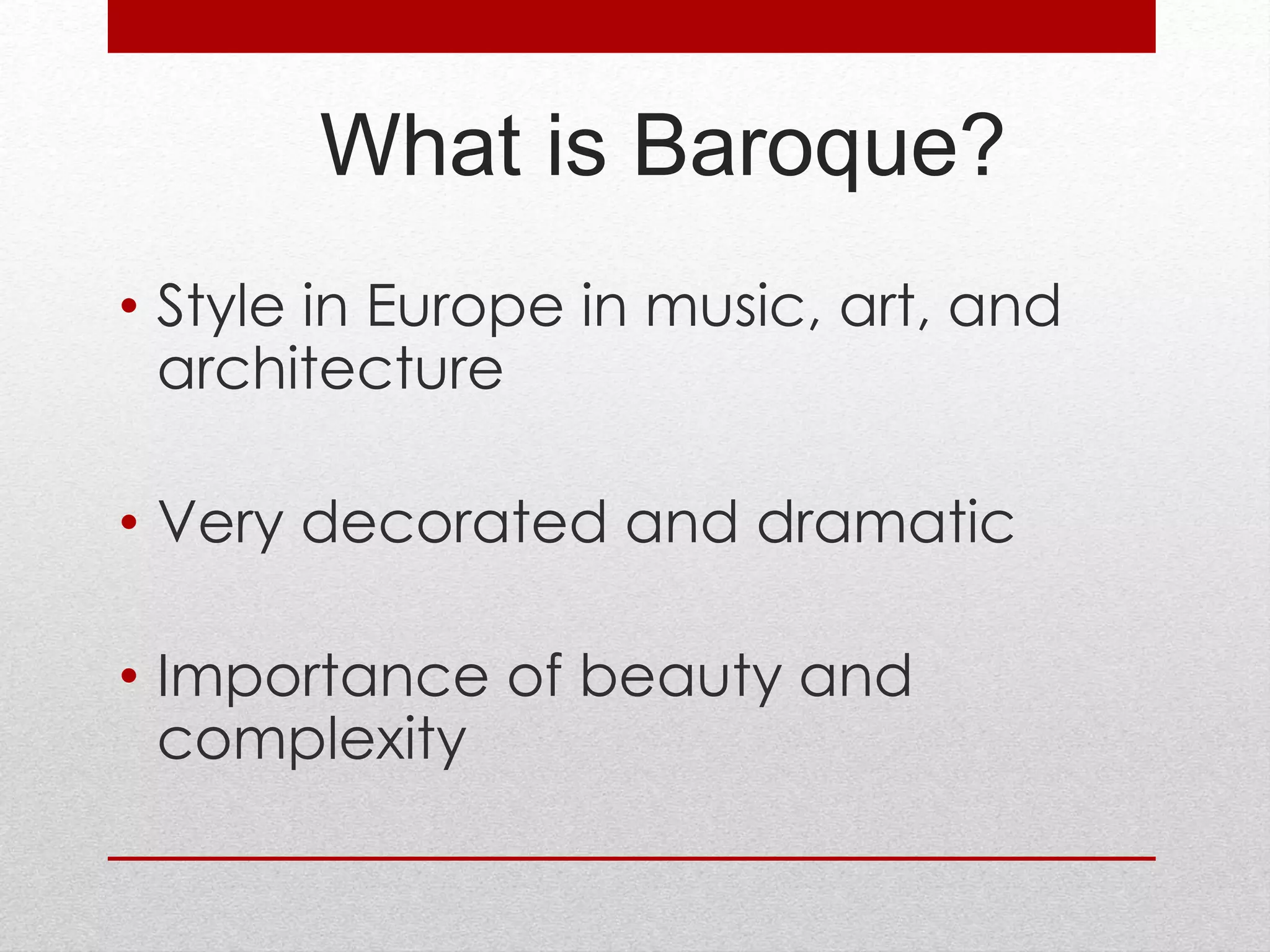 What is Baroque?

• Style in Europe in music, art, and architecture

• Very decorated and dramatic

• Importance of beauty and complexity